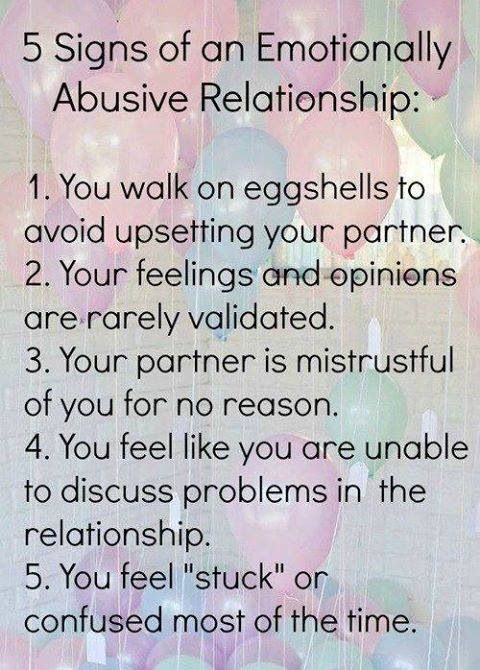 5 Signs of an Emotionally Abusive Relationship:

1. You walk on eggshells to avoid upsetting your partner.
2. Your feelings and opinions are rarely validated.
3. Your partner is mistrustful of you for no reason.
4. You feel like you are unable to discuss problems in the relationship.
5. You feel "stuck" or confused most of the time.